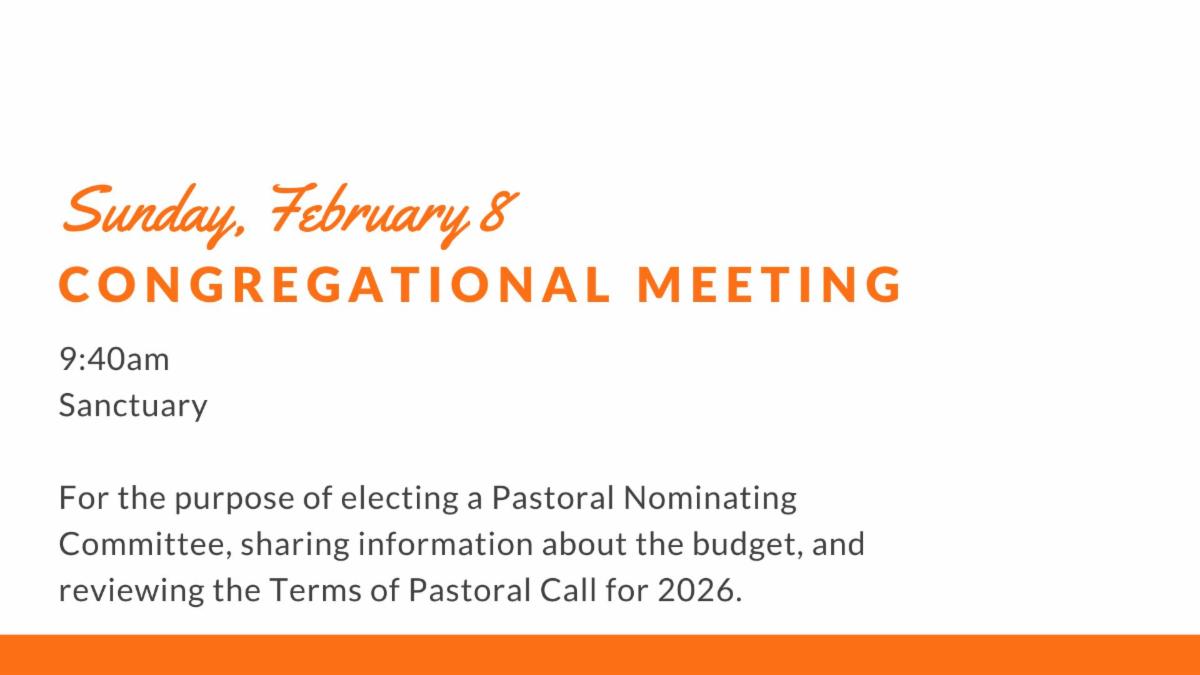 Sunday, February 8
CONGREGATIONAL MEETING

9:40am
Sanctuary

For the purpose of electing a Pastoral Nominating Committee, sharing information about the budget, and reviewing the Terms of Pastoral Call for 2026.